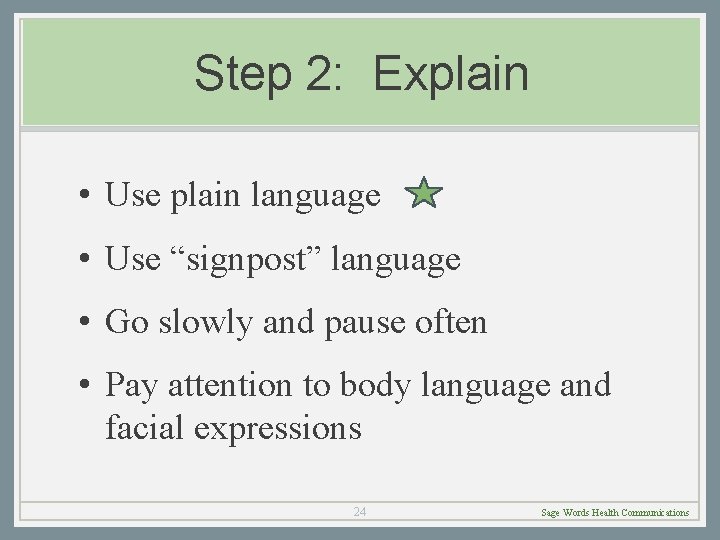 Step 2: Explain

• Use plain language

• Use “signpost” language

• Go slowly and pause often

• Pay attention to body language and facial expressions

24

Sage Words Health Communications